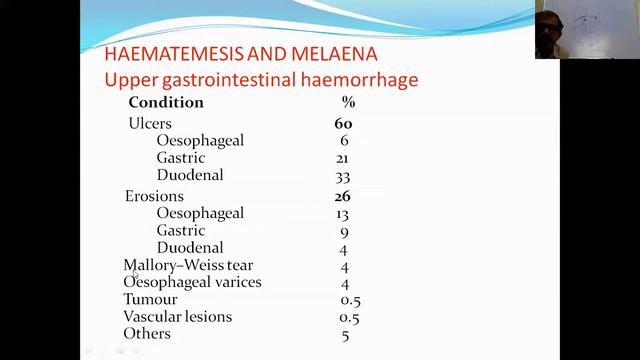 HAEMATEMESIS AND MELAENA
Upper gastrointestinal haemorrhage

| Condition | % |
|---|---|
| Ulcers | 60 |
| Oesophageal | 6 |
| Gastric | 21 |
| Duodenal | 33 |
| Erosions | 26 |
| Oesophageal | 13 |
| Gastric | 9 |
| Duodenal | 4 |
| Mallory–Weiss tear | 4 |
| Oesophageal varices | 4 |
| Tumour | 0.5 |
| Vascular lesions | 0.5 |
| Others | 5 |